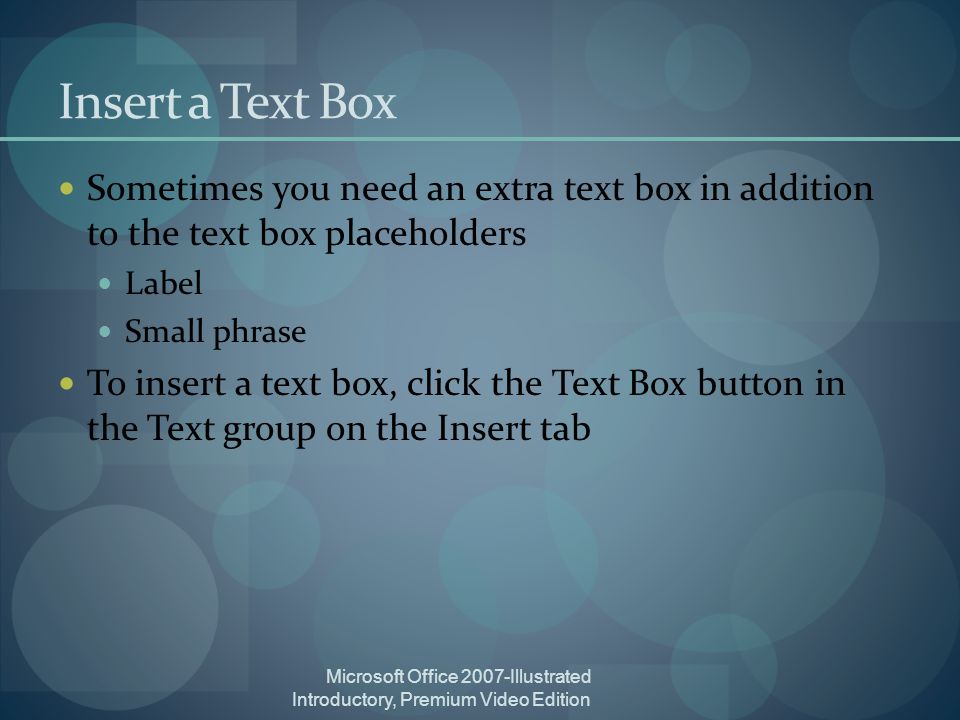 Insert a Text Box

- Sometimes you need an extra text box in addition to the text box placeholders
  - Label
  - Small phrase
- To insert a text box, click the Text Box button in the Text group on the Insert tab

Microsoft Office 2007-Illustrated Introductory, Premium Video Edition